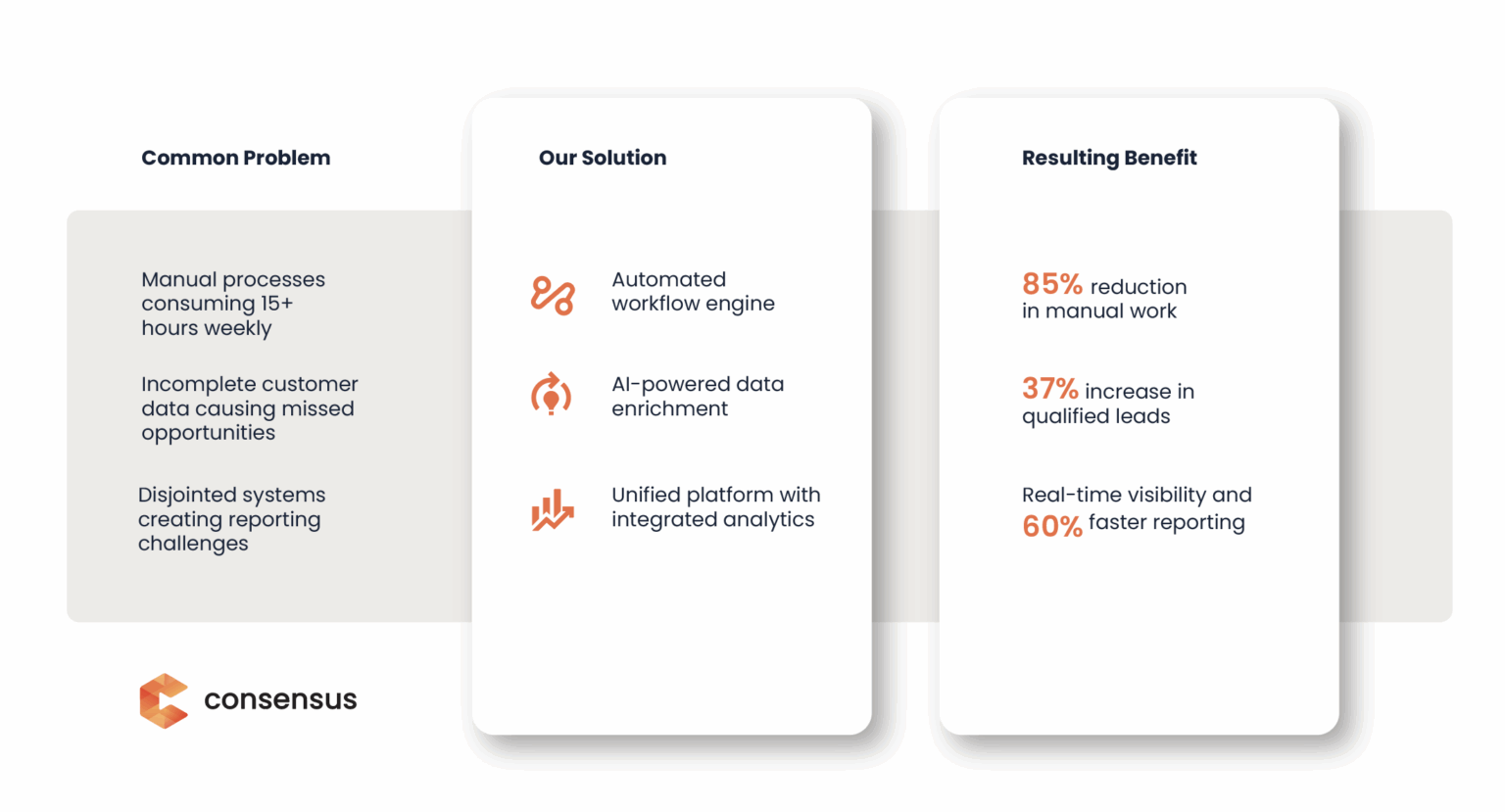 Common Problem

Manual processes consuming 15+ hours weekly

Incomplete customer data causing missed opportunities

Disjointed systems creating reporting challenges

consensus

Our Solution

Automated workflow engine

AI-powered data enrichment

Unified platform with integrated analytics

Resulting Benefit

85% reduction in manual work

37% increase in qualified leads

Real-time visibility and 60% faster reporting